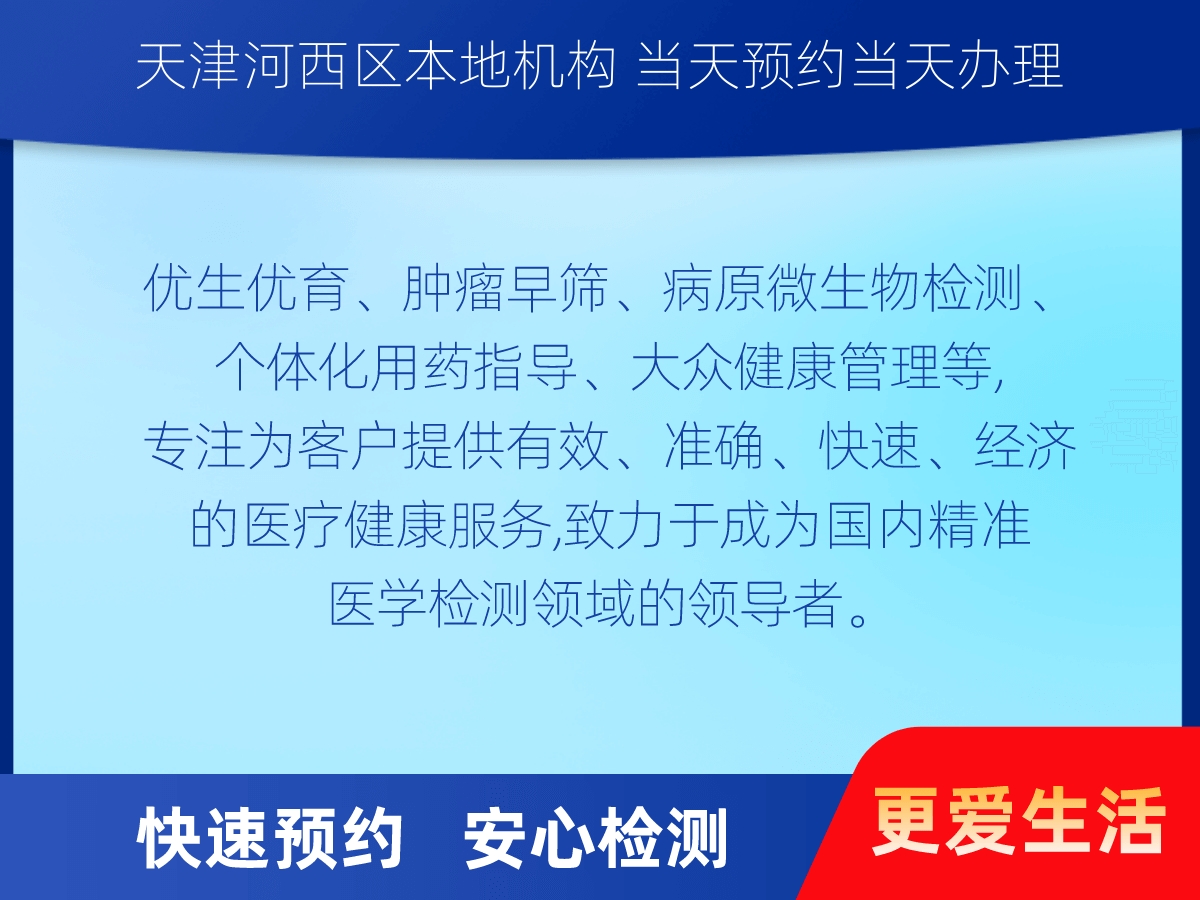 天津河西区本地机构 当天预约当天办理

优生优育、肿瘤早筛、病原微生物检测、个体化用药指导、大众健康管理等,专注为客户提供有效、准确、快速、经济的医疗健康服务,致力于成为国内精准医学检测领域的领导者。

快速预约 安心检测

更爱生活